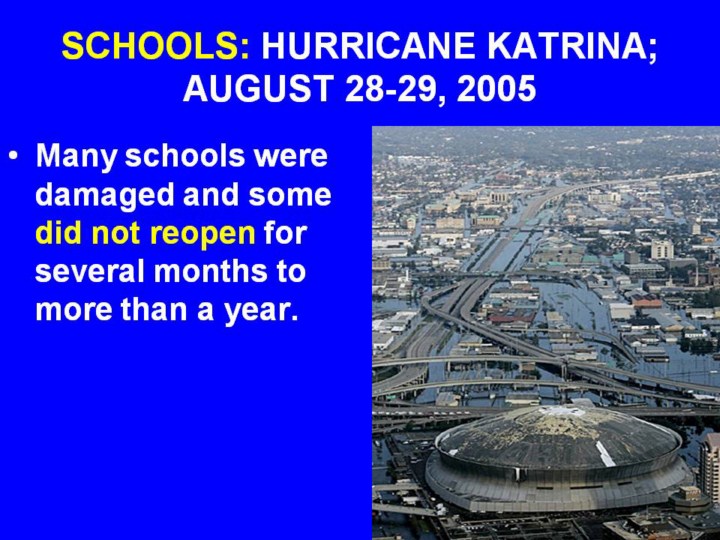 SCHOOLS: HURRICANE KATRINA; AUGUST 28-29, 2005

• Many schools were damaged and some did not reopen for several months to more than a year.